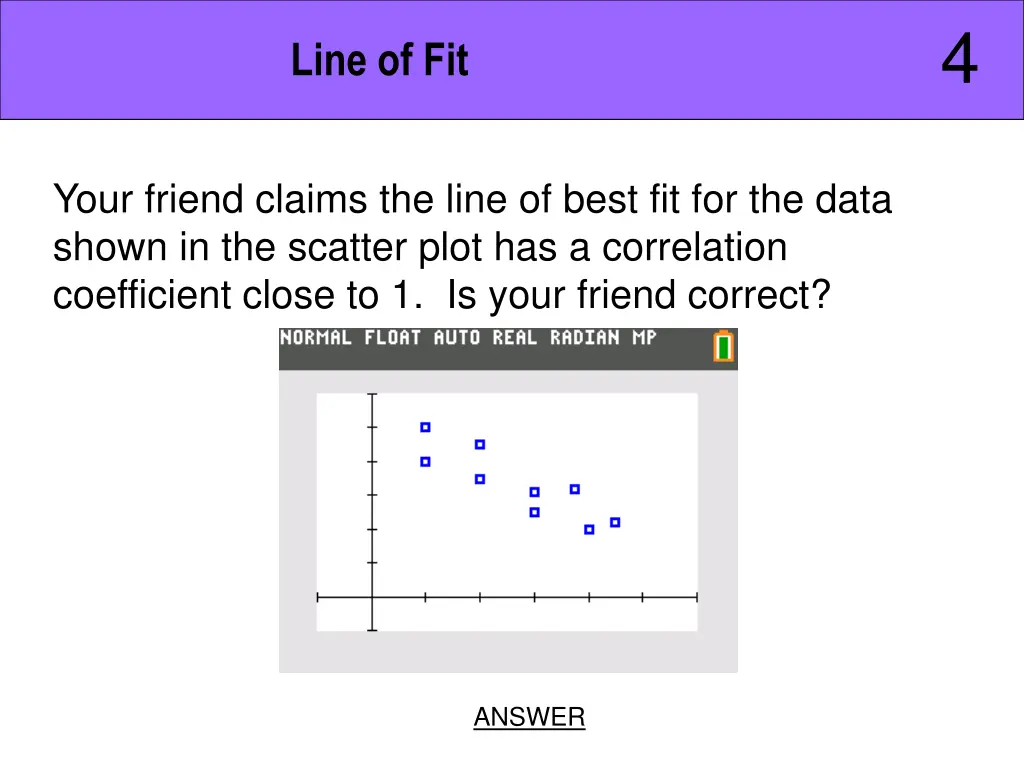 Line of Fit

4

Your friend claims the line of best fit for the data shown in the scatter plot has a correlation coefficient close to 1. Is your friend correct?

NORMAL FLOAT AUTO REAL RADIAN MP

ANSWER